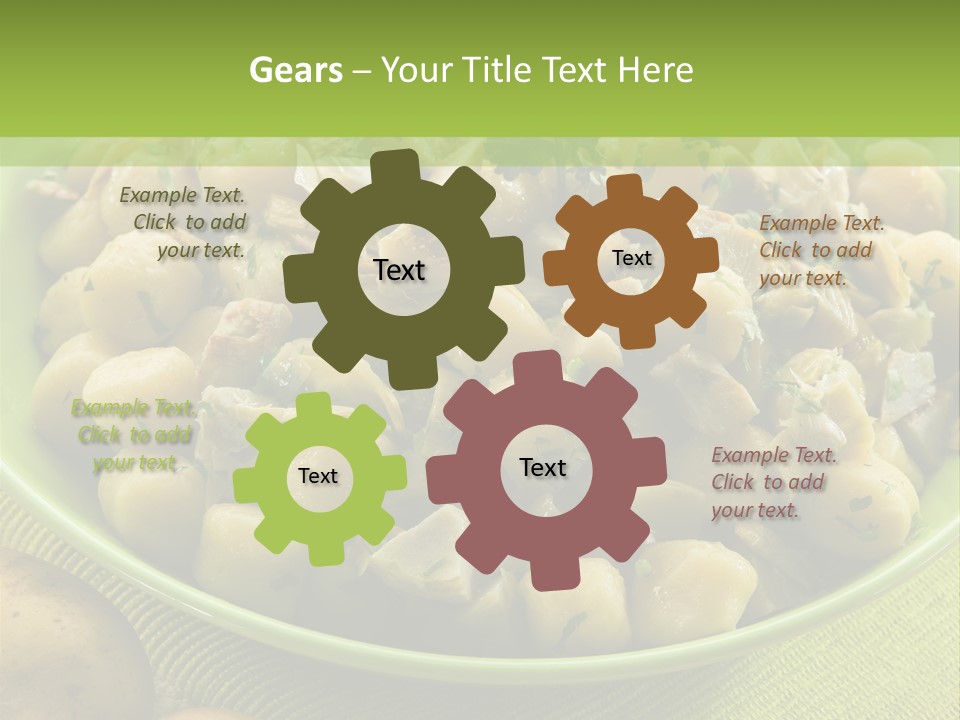 Gears – Your Title Text Here

Example Text. Click to add your text.

Text

Text

Example Text. Click to add your text.

Example Text. Click to add your text.

Text

Text

Example Text. Click to add your text.